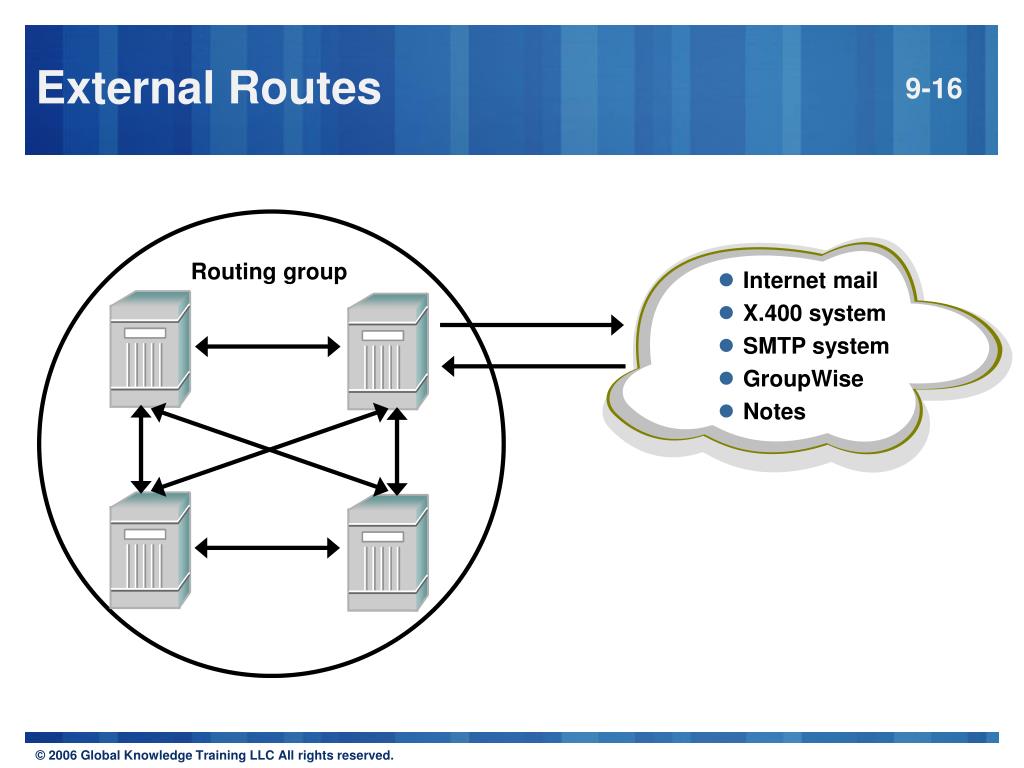 External Routes

9-16

Routing group

- Internet mail
- X.400 system
- SMTP system
- GroupWise
- Notes

© 2006 Global Knowledge Training LLC All rights reserved.